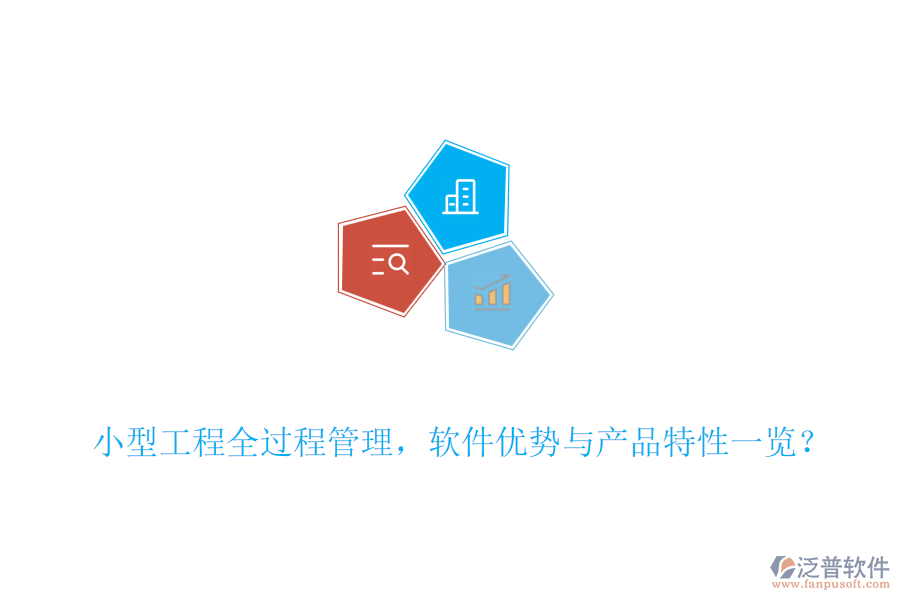 小型工程全过程管理，软件优势与产品特性一览？

泛普软件
www.fanpusoft.com